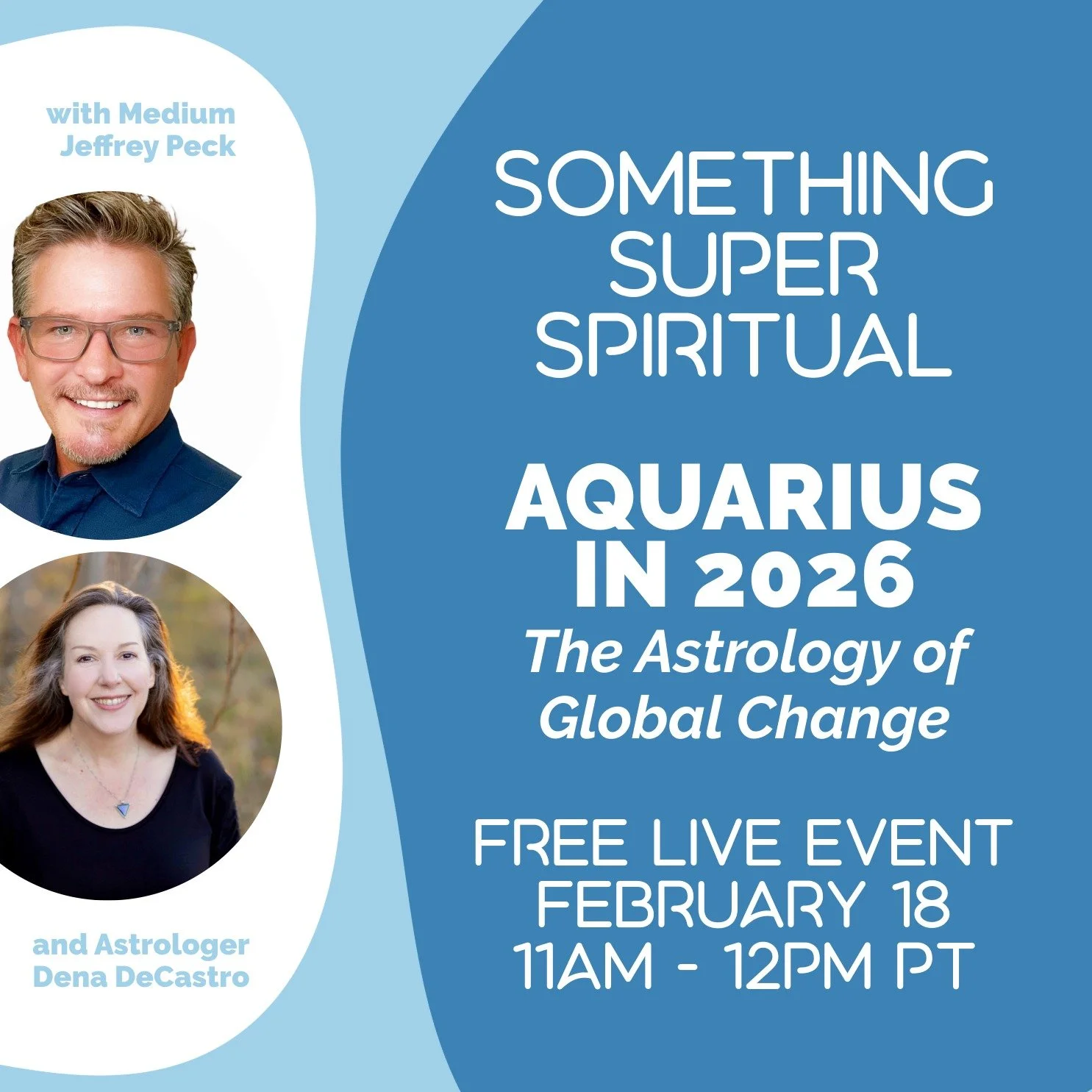 with Medium
Jeffrey Peck

and Astrologer
Dena DeCastro

SOMETHING SUPER SPIRITUAL

AQUARIUS IN 2026
The Astrology of Global Change

FREE LIVE EVENT
FEBRUARY 18
11AM - 12PM PT